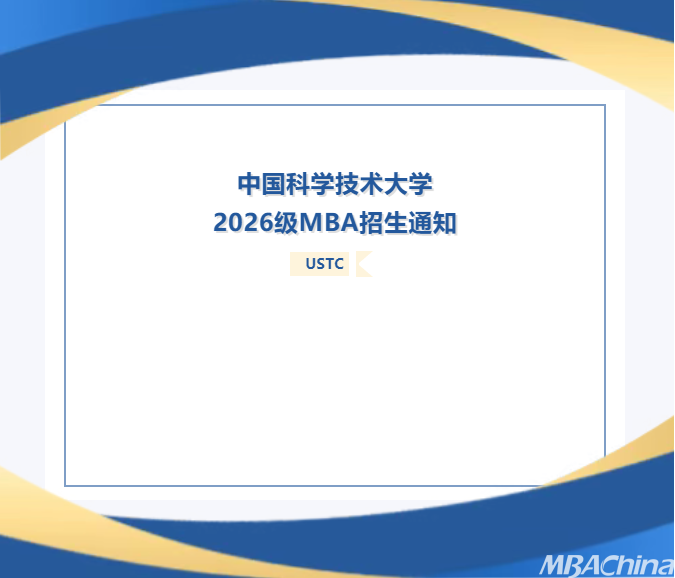 中国科学技术大学
2026级MBA招生通知

USTC

MBAChina